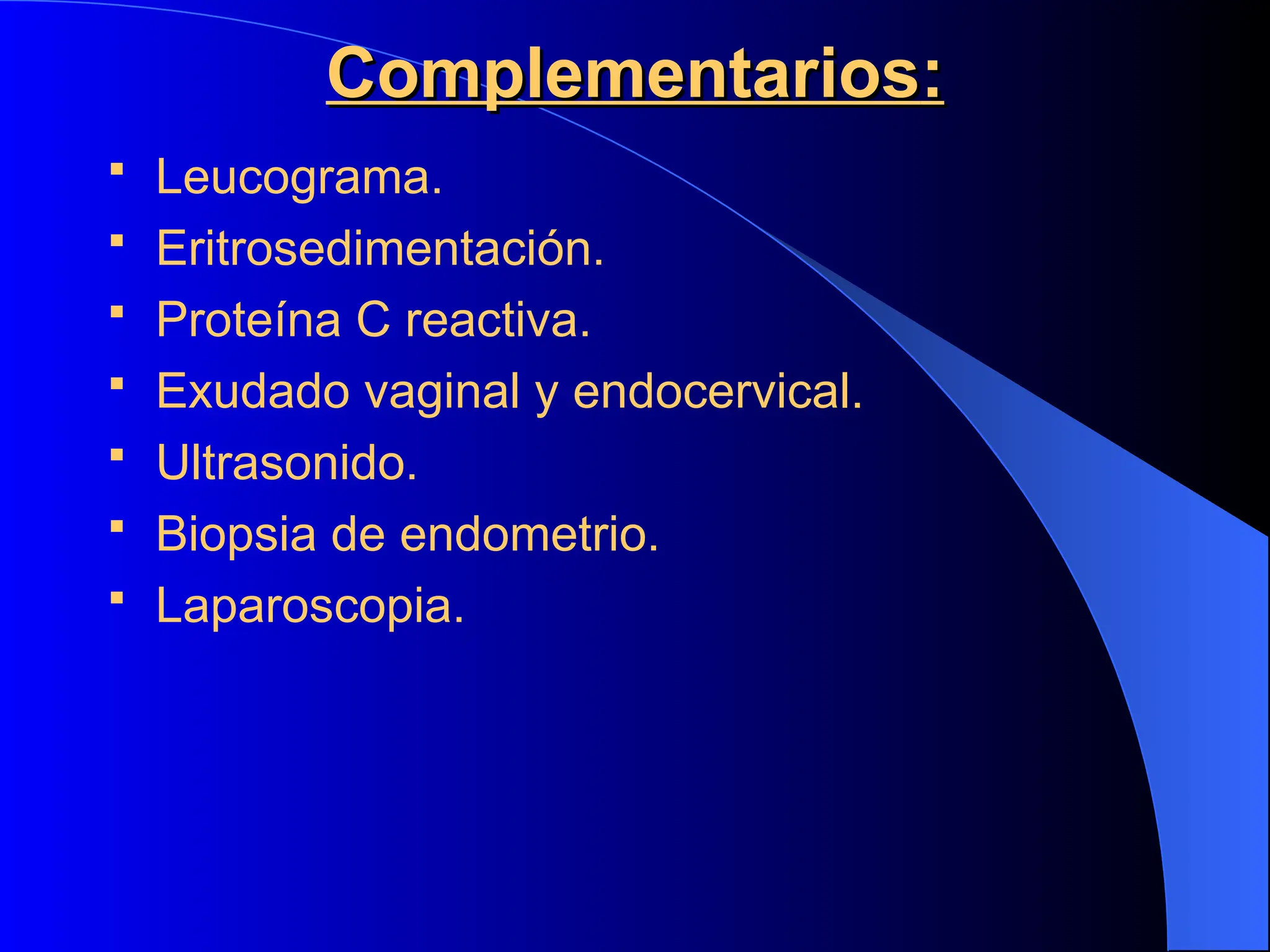 Complementarios:

- Leucograma.
- Eritrosedimentación.
- Proteína C reactiva.
- Exudado vaginal y endocervical.
- Ultrasonido.
- Biopsia de endometrio.
- Laparoscopia.